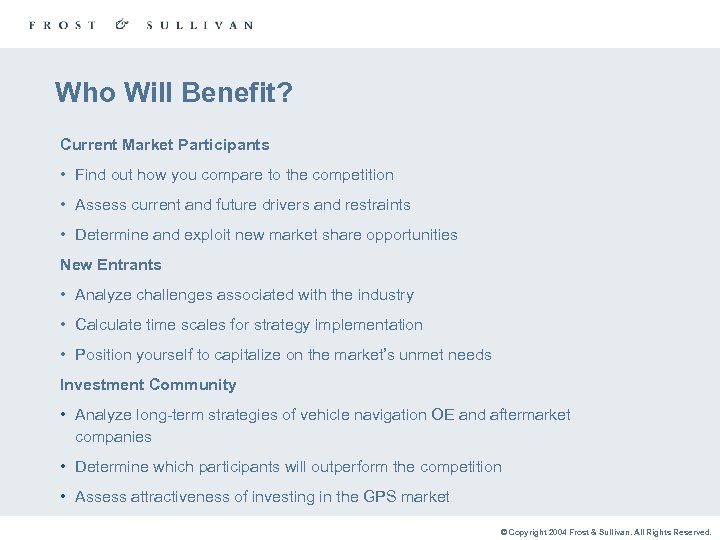 FROST & SULLIVAN

Who Will Benefit?

Current Market Participants

• Find out how you compare to the competition

• Assess current and future drivers and restraints

• Determine and exploit new market share opportunities

New Entrants

• Analyze challenges associated with the industry

• Calculate time scales for strategy implementation

• Position yourself to capitalize on the market's unmet needs

Investment Community

• Analyze long-term strategies of vehicle navigation OE and aftermarket companies

• Determine which participants will outperform the competition

• Assess attractiveness of investing in the GPS market

© Copyright 2004 Frost & Sullivan. All Rights Reserved.